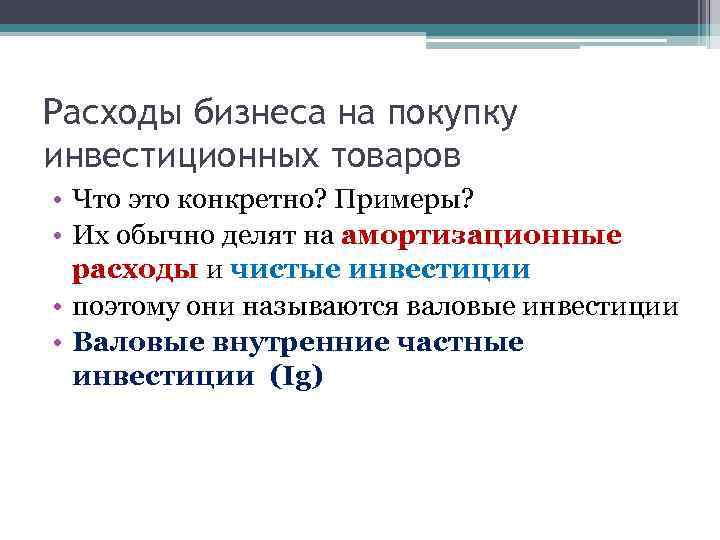 Расходы бизнеса на покупку инвестиционных товаров

• Что это конкретно? Примеры?
• Их обычно делят на амортизационные расходы и чистые инвестиции
• поэтому они называются валовые инвестиции
• Валовые внутренние частные инвестиции (Ig)